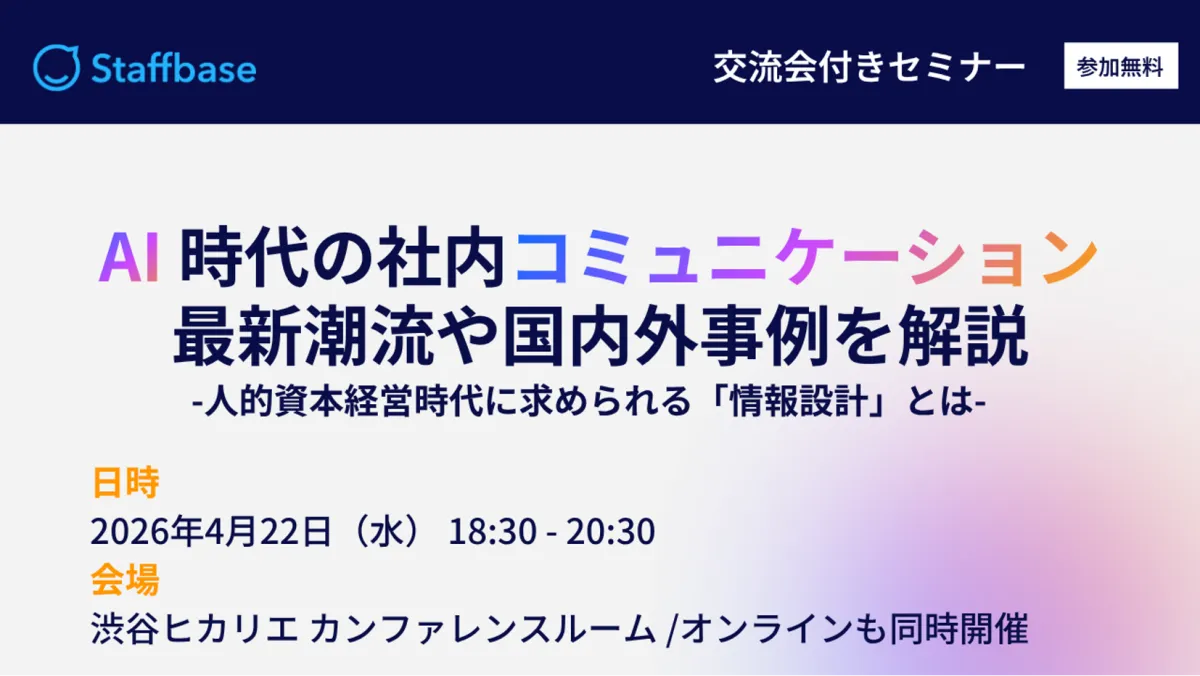 Staffbase

交流会付きセミナー

参加無料

AI 時代の社内コミュニケーション
最新潮流や国内外事例を解説
-人的資本経営時代に求められる「情報設計」とは-

日時
2026年4月22日（水） 18:30 - 20:30
会場
渋谷ヒカリエ カンファレンスルーム /オンラインも同時開催